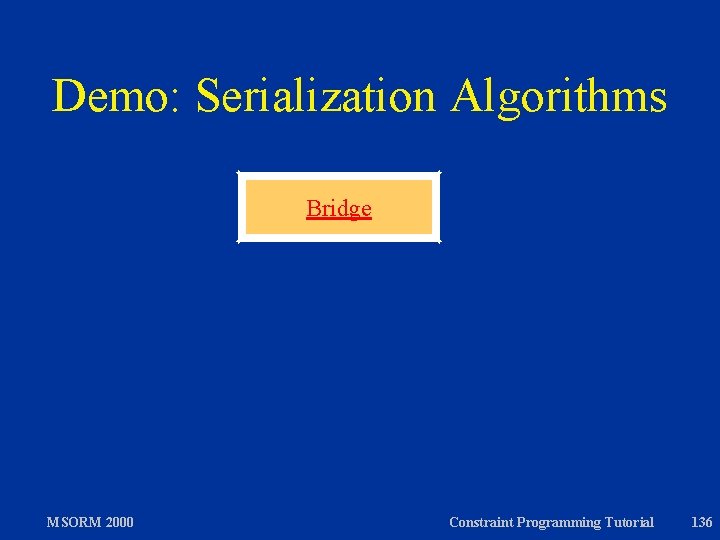 Demo: Serialization Algorithms

Bridge

MSORM 2000

Constraint Programming Tutorial

136